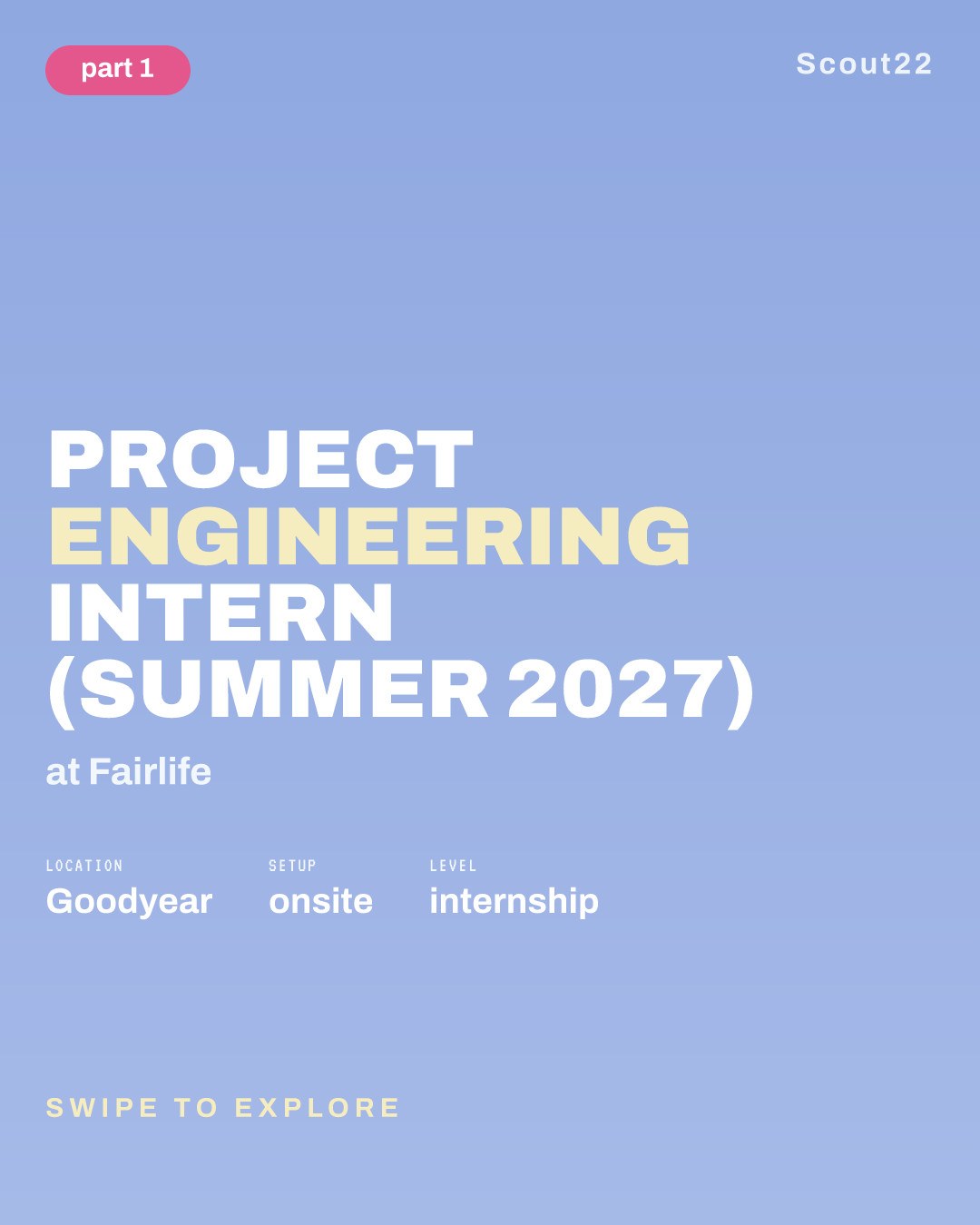 part 1

Scout22

PROJECT ENGINEERING INTERN (SUMMER 2027)

at Fairlife

LOCATION
Goodyear

SETUP
onsite

LEVEL
internship

SWIPE TO EXPLORE